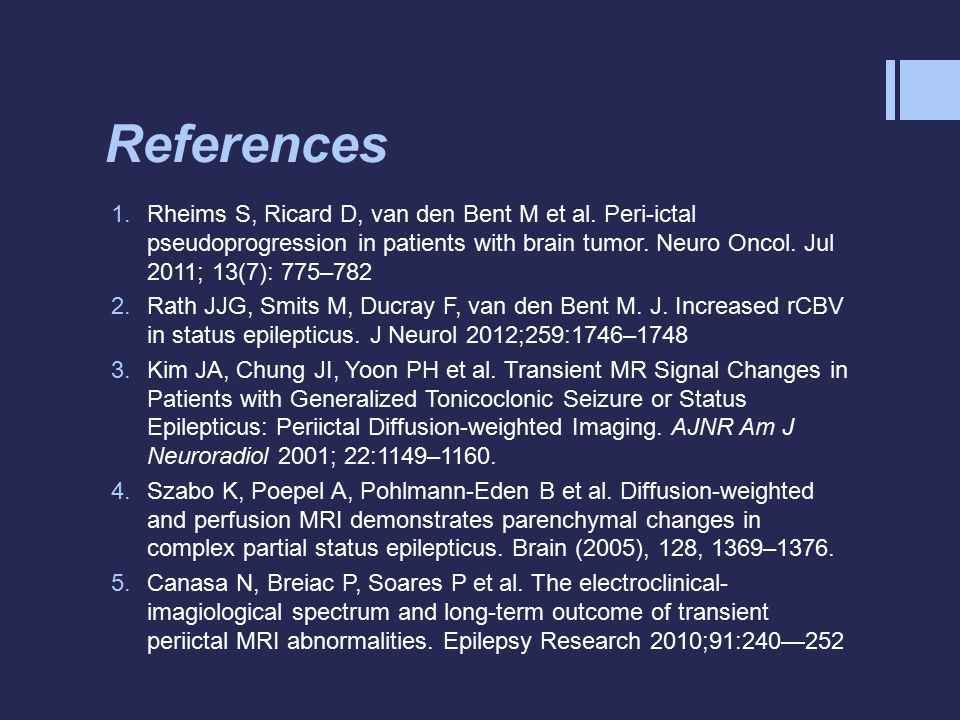 References

1. Rheims S, Ricard D, van den Bent M et al. Peri-ictal pseudoprogression in patients with brain tumor. Neuro Oncol. Jul 2011; 13(7): 775–782
2. Rath JJG, Smits M, Ducray F, van den Bent M. J. Increased rCBV in status epilepticus. J Neurol 2012;259:1746–1748
3. Kim JA, Chung JI, Yoon PH et al. Transient MR Signal Changes in Patients with Generalized Tonicoclonic Seizure or Status Epilepticus: Periictal Diffusion-weighted Imaging. AJNR Am J Neuroradiol 2001; 22:1149–1160.
4. Szabo K, Poepel A, Pohlmann-Eden B et al. Diffusion-weighted and perfusion MRI demonstrates parenchymal changes in complex partial status epilepticus. Brain (2005), 128, 1369–1376.
5. Canasa N, Breiac P, Soares P et al. The electroclinical-imagiological spectrum and long-term outcome of transient periictal MRI abnormalities. Epilepsy Research 2010;91:240—252